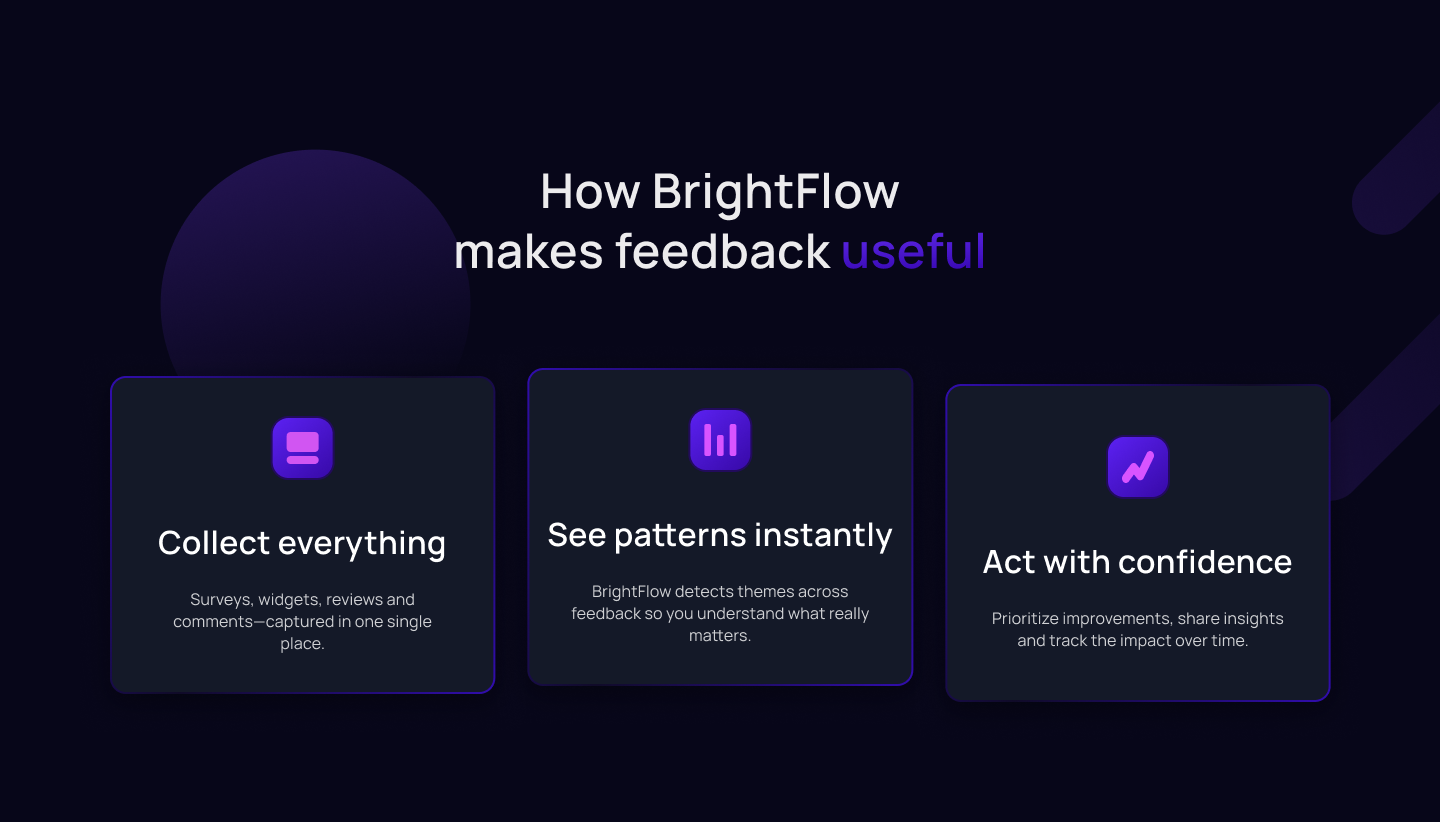 How BrightFlow makes feedback useful

Collect everything

Surveys, widgets, reviews and comments—captured in one single place.

See patterns instantly

BrightFlow detects themes across feedback so you understand what really matters.

Act with confidence

Prioritize improvements, share insights and track the impact over time.